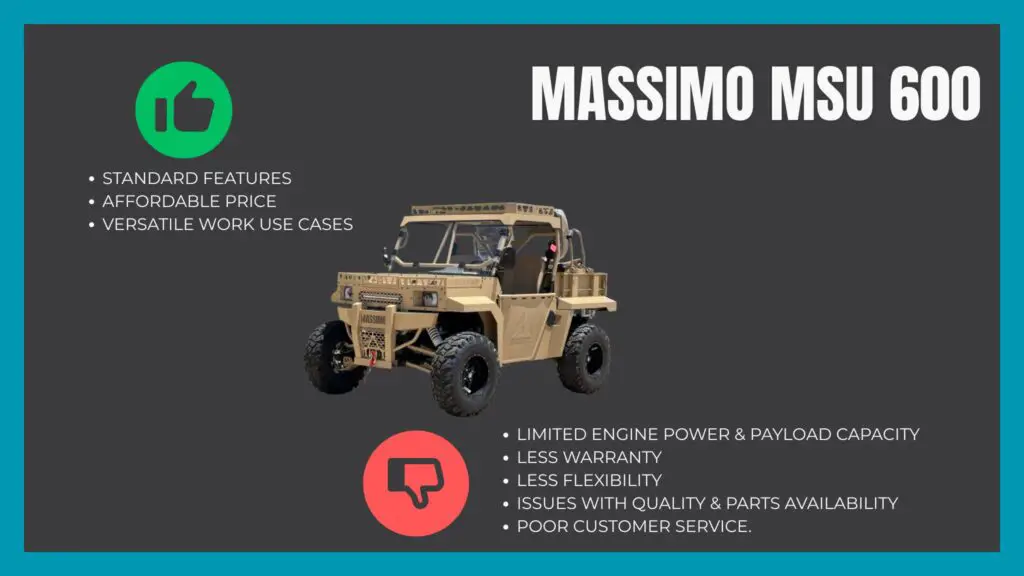 MASSIMO MSU 600

• STANDARD FEATURES
• AFFORDABLE PRICE
• VERSATILE WORK USE CASES

• LIMITED ENGINE POWER & PAYLOAD CAPACITY
• LESS WARRANTY
• LESS FLEXIBILITY
• ISSUES WITH QUALITY & PARTS AVAILABILITY
• POOR CUSTOMER SERVICE.